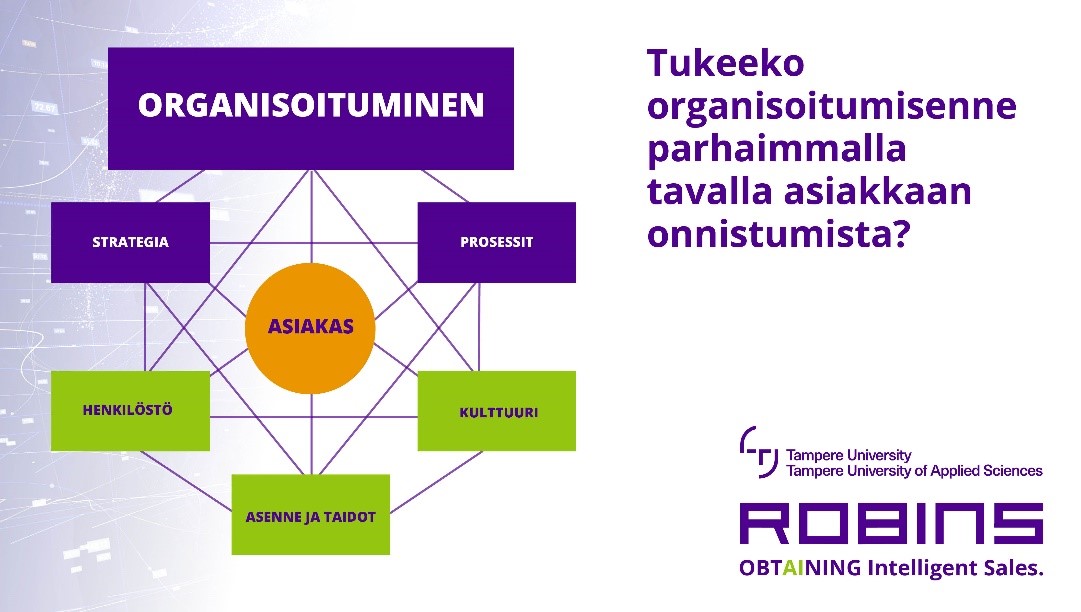 ORGANISOITUMINEN

STRATEGIA

PROSESSIT

ASIAKAS

HENKILÖSTÖ

KULTTUURI

ASENNE JA TAIDOT

Tukeeko organisoitumisenne parhaimmalla tavalla asiakkaan onnistumista?

Tampere University
Tampere University of Applied Sciences

ROBINS
OBTAINING Intelligent Sales.